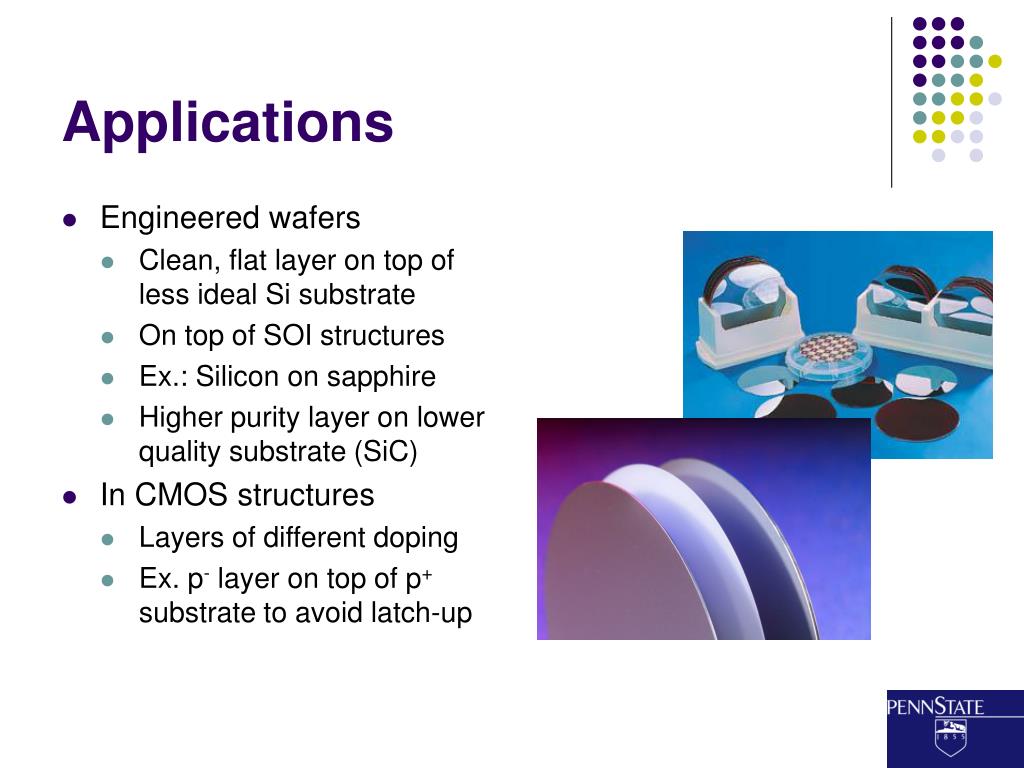 Applications

- Engineered wafers
  - Clean, flat layer on top of less ideal Si substrate
  - On top of SOI structures
  - Ex.: Silicon on sapphire
  - Higher purity layer on lower quality substrate (SiC)
- In CMOS structures
  - Layers of different doping
  - Ex. $p^-$ layer on top of $p^+$ substrate to avoid latch-up

PENNSTATE
1855